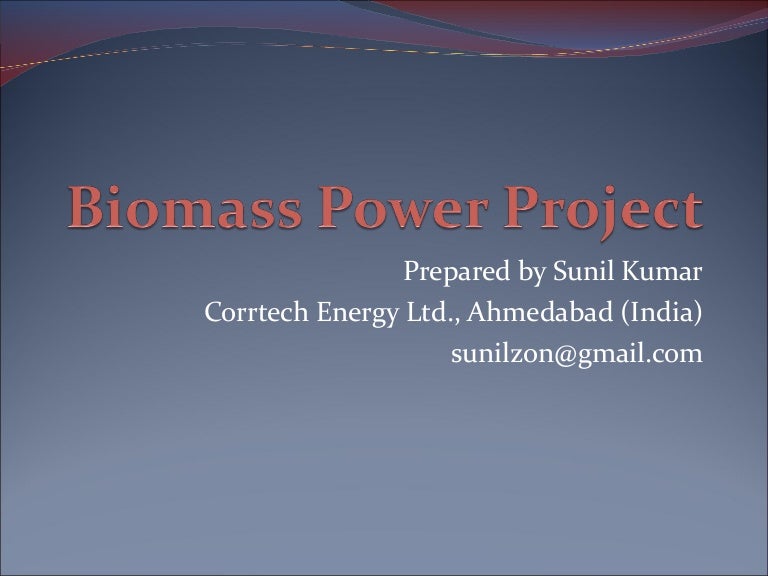 Biomass Power Project

Prepared by Sunil Kumar
Corrtech Energy Ltd., Ahmedabad (India)
sunilzon@gmail.com